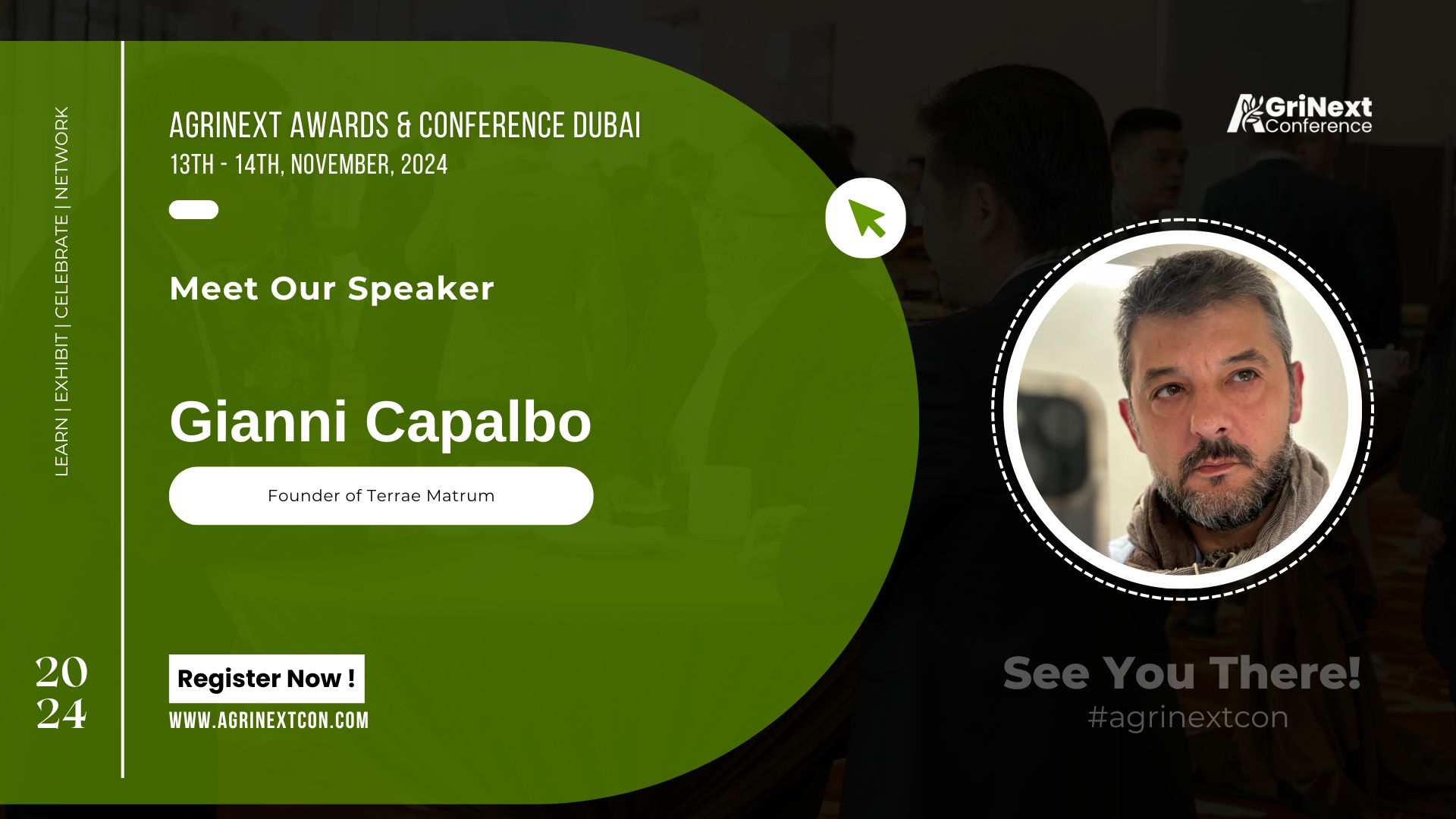 LEARN | EXHIBIT | CELEBRATE | NETWORK

20
24

AGRINEXT AWARDS & CONFERENCE DUBAI
13TH - 14TH, NOVEMBER, 2024

Meet Our Speaker

Gianni Capalbo

Founder of Terrae Matrum

Register Now !
WWW.AGRINEXTCON.COM

AGriNext Conference

See You There!
#agrinextcon